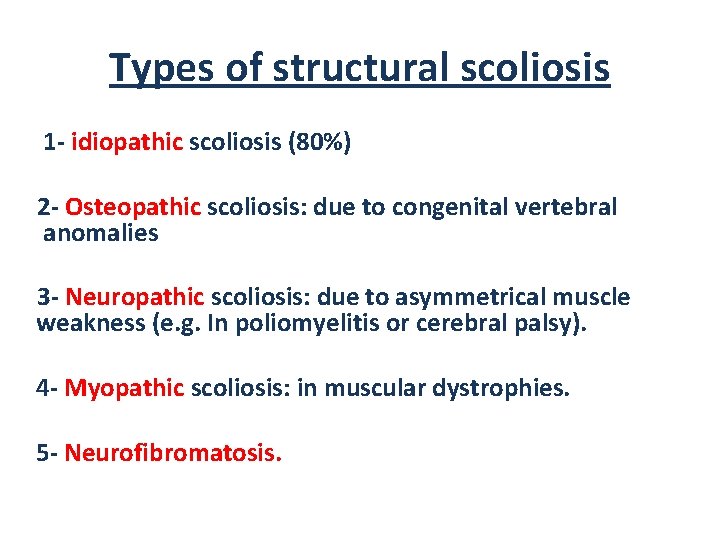 Types of structural scoliosis

1- idiopathic scoliosis (80%)

2- Osteopathic scoliosis: due to congenital vertebral anomalies

3- Neuropathic scoliosis: due to asymmetrical muscle weakness (e.g. In poliomyelitis or cerebral palsy).

4- Myopathic scoliosis: in muscular dystrophies.

5- Neurofibromatosis.